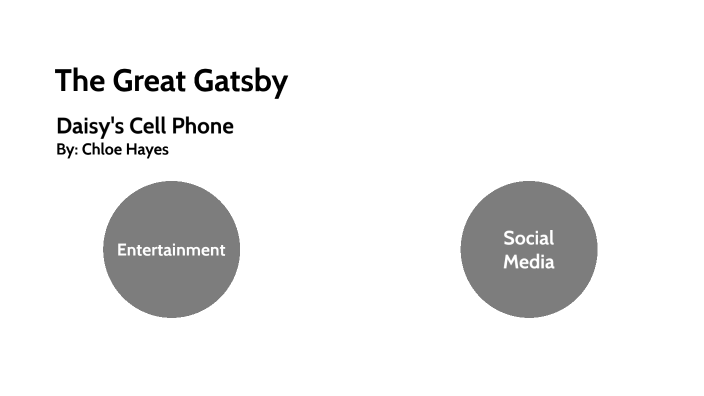 The Great Gatsby

Daisy's Cell Phone
By: Chloe Hayes

Entertainment

Social Media